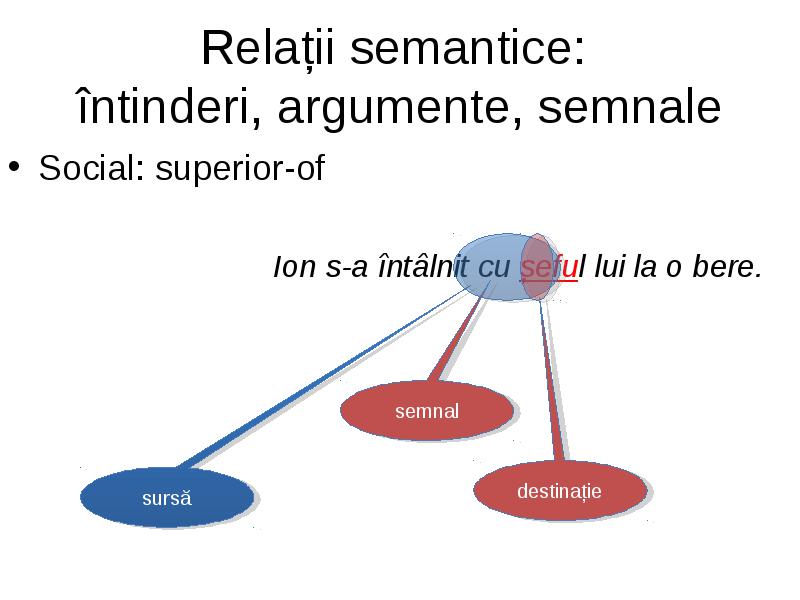 Relații semantice:
întinderi, argumente, semnale

• Social: superior-of

Ion s-a întâlnit cu șeful lui la o bere.

semnal

sursă

destinație